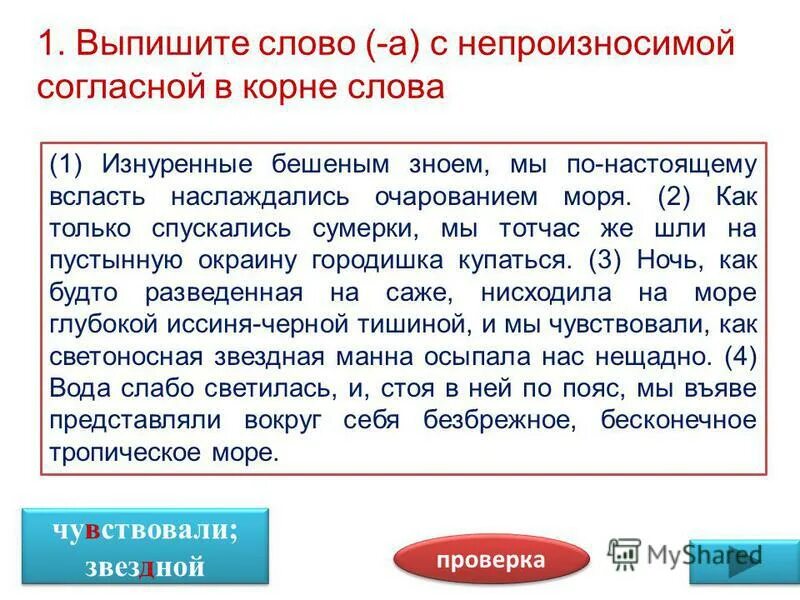 1. Выпишите слово (-а) с непроизносимой согласной в корне слова

(1) Изнуренные бешеным зноем, мы по-настоящему всласть наслаждались очарованием моря. (2) Как только спускались сумерки, мы тотчас же шли на пустынную окраину городишка купаться. (3) Ночь, как будто разведенная на саже, нисходила на море глубокой иссиня-черной тишиной, и мы чувствовали, как светоносная звездная манна осыпала нас нещадно. (4) Вода слабо светилась, и, стоя в ней по пояс, мы въяве представляли вокруг себя безбрежное, бесконечное тропическое море.

чувствовали; звездной

проверка

MyShared